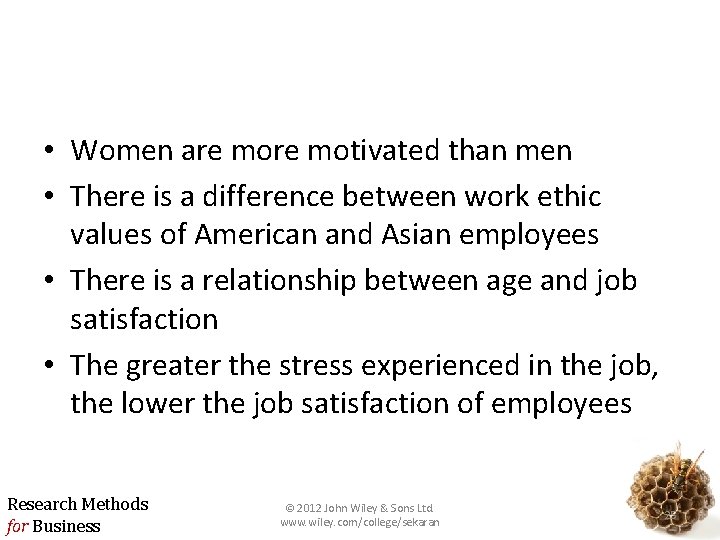 • Women are more motivated than men
• There is a difference between work ethic values of American and Asian employees
• There is a relationship between age and job satisfaction
• The greater the stress experienced in the job, the lower the job satisfaction of employees

Research Methods
for Business

© 2012 John Wiley & Sons Ltd
www.wiley.com/college/sekaran